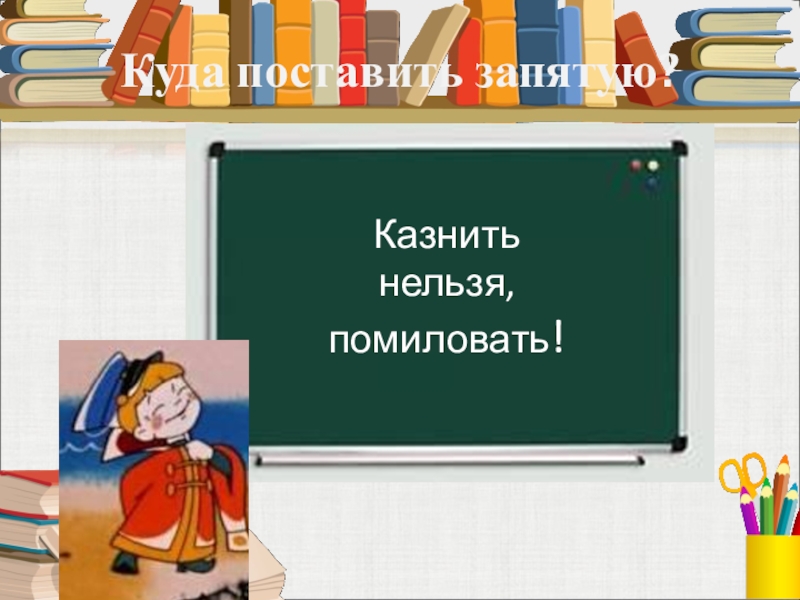 Куда поставить запятую?

Казнить
нельзя,
помиловать!